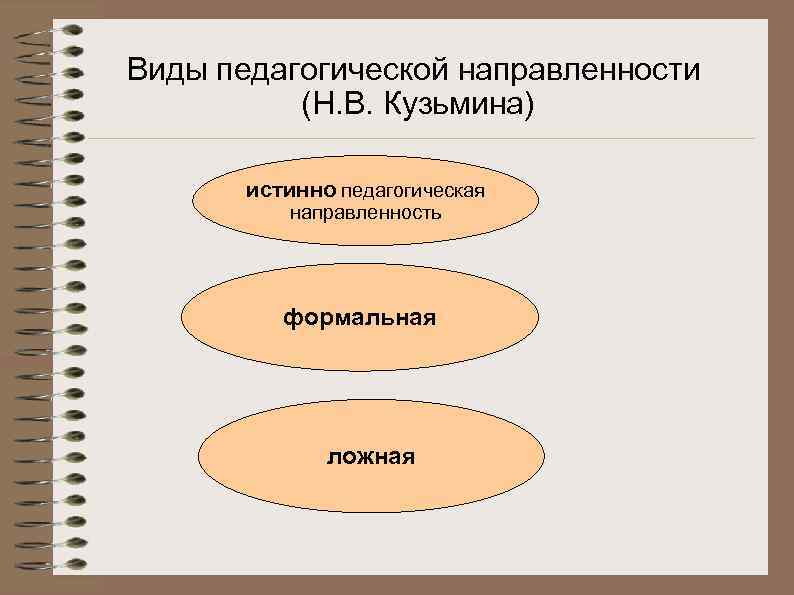 Виды педагогической направленности (Н.В. Кузьмина)

истинно педагогическая направленность

формальная

ложная